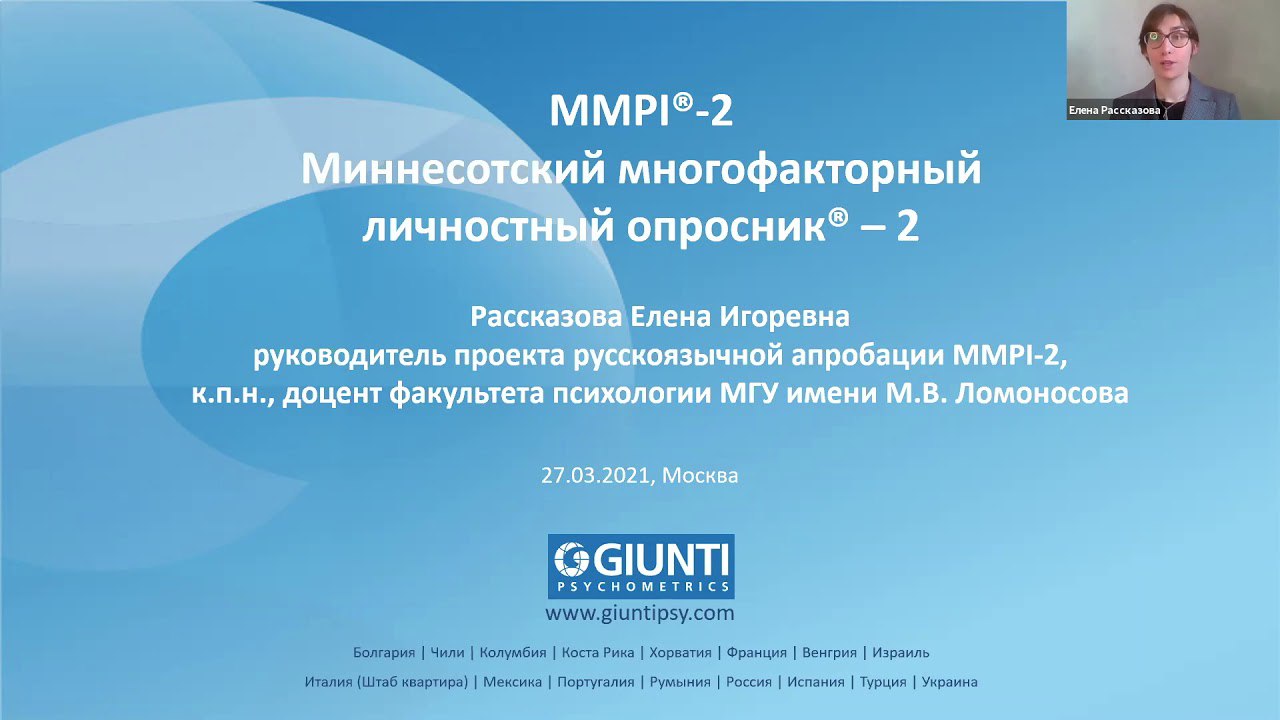 Елена Рассказова

MMPI®-2
Миннесотский многофакторный личностный опросник® – 2

Рассказова Елена Игоревна
руководитель проекта русскоязычной апробации MMPI-2,
к.п.н., доцент факультета психологии МГУ имени М.В. Ломоносова

27.03.2021, Москва

GIUNTI
PSYCHOMETRICS
www.giuntipsy.com

Болгария | Чили | Колумбия | Коста Рика | Хорватия | Франция | Венгрия | Израиль
Италия (Штаб квартира) | Мексика | Португалия | Румыния | Россия | Испания | Турция | Украина